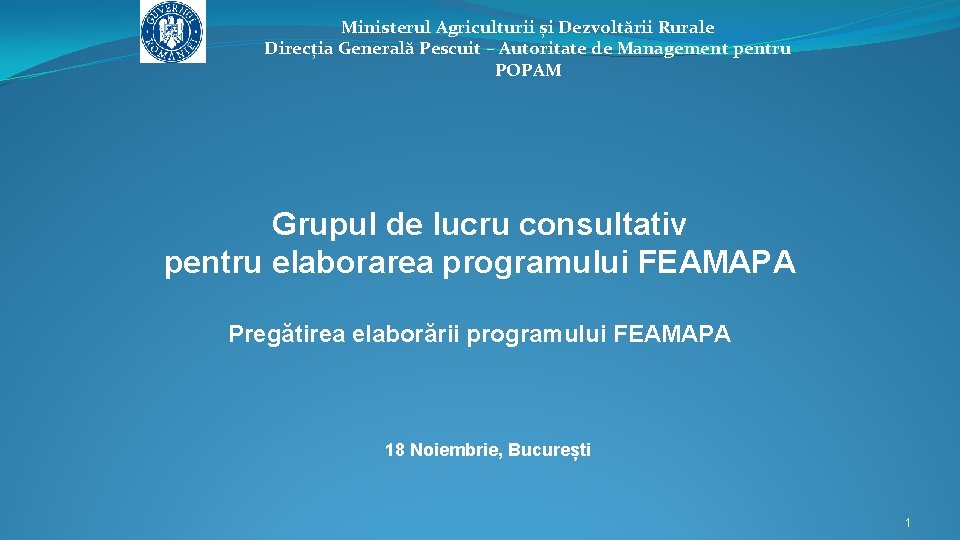 GUVERNUL ROMÂNIEI

Ministerul Agriculturii și Dezvoltării Rurale
Direcția Generală Pescuit – Autoritate de Management pentru POPAM

Grupul de lucru consultativ
pentru elaborarea programului FEAMAPA

Pregătirea elaborării programului FEAMAPA

18 Noiembrie, București

1